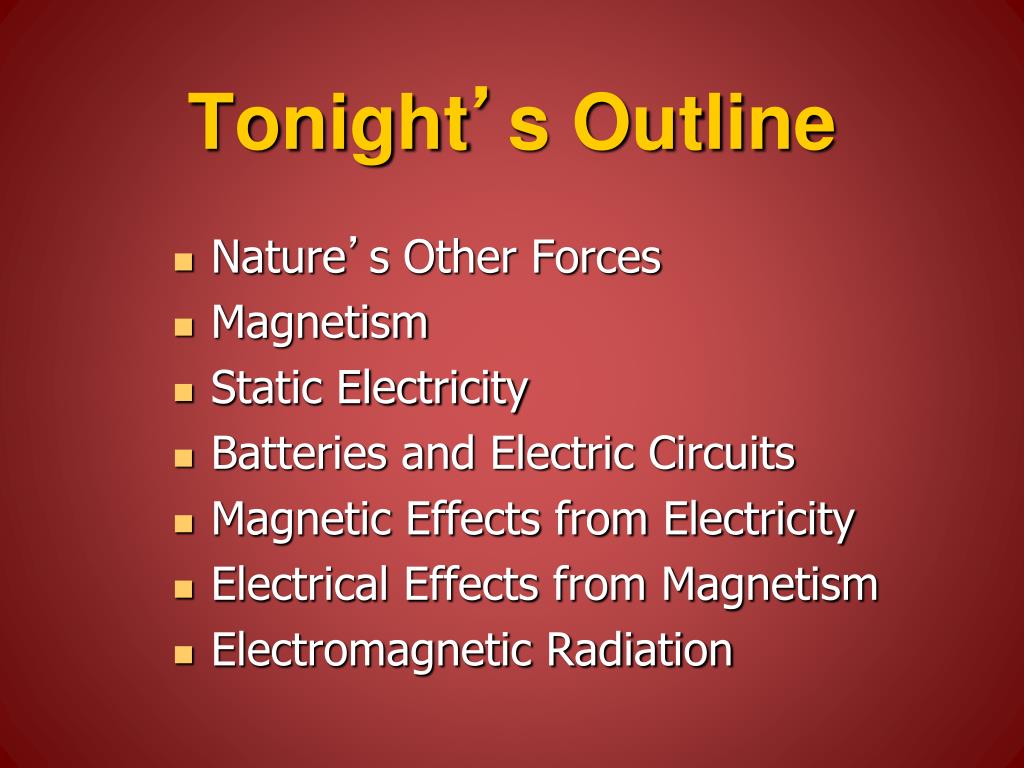 Tonight's Outline

- Nature's Other Forces
- Magnetism
- Static Electricity
- Batteries and Electric Circuits
- Magnetic Effects from Electricity
- Electrical Effects from Magnetism
- Electromagnetic Radiation